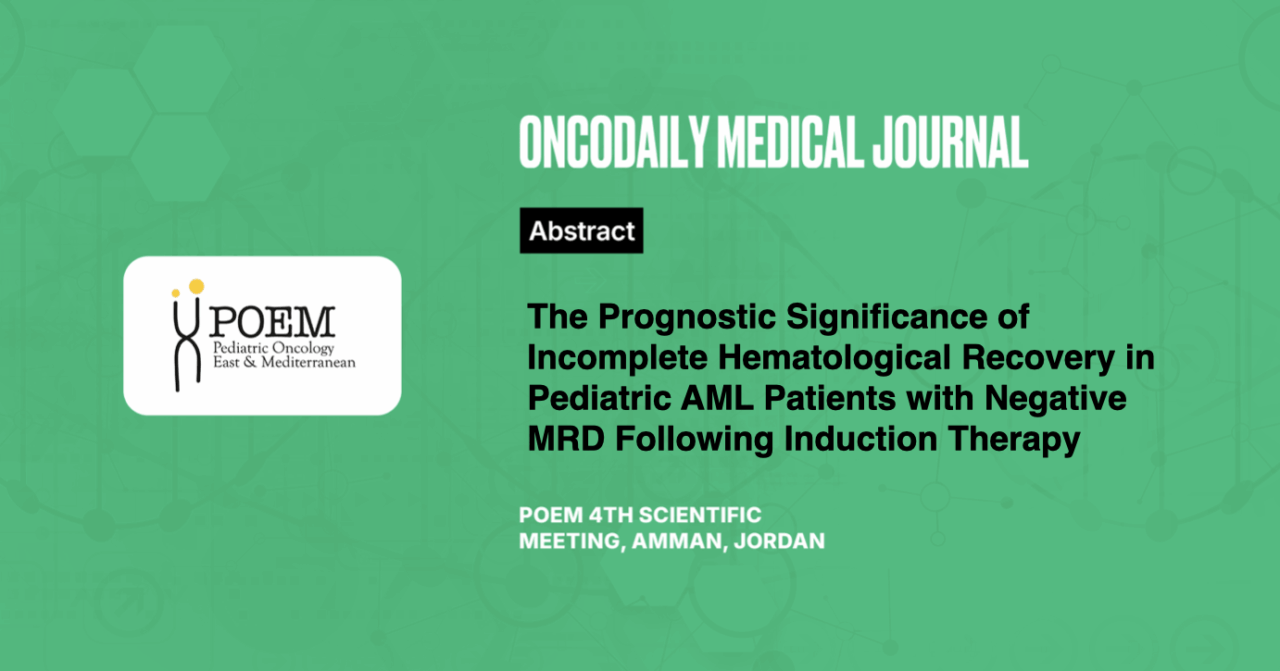 POEM
Pediatric Oncology
East & Mediterranean

ONCODAILY MEDICAL JOURNAL

Abstract

The Prognostic Significance of Incomplete Hematological Recovery in Pediatric AML Patients with Negative MRD Following Induction Therapy

POEM 4TH SCIENTIFIC MEETING, AMMAN, JORDAN